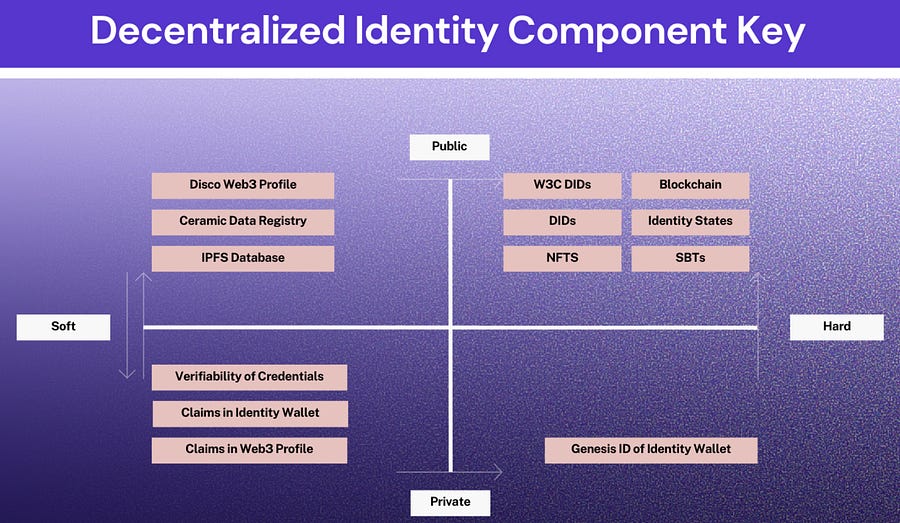 Decentralized Identity Component Key

Public

Disco Web3 Profile

Ceramic Data Registry

IPFS Database

W3C DIDs

Blockchain

DIDs

Identity States

NFTS

SBTs

Soft

Hard

Verifiability of Credentials

Claims in Identity Wallet

Claims in Web3 Profile

Genesis ID of Identity Wallet

Private